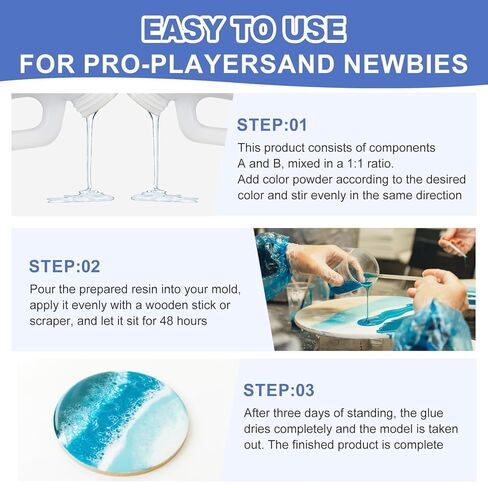 EASY TO USE
FOR PRO-PLAYERSAND NEWBIES

STEP:01
This product consists of components A and B, mixed in a 1:1 ratio.
Add color powder according to the desired color and stir evenly in the same direction

STEP:02
Pour the prepared resin into your mold, apply it evenly with a wooden stick or scraper, and let it sit for 48 hours

STEP:03
After three days of standing, the glue dries completely and the model is taken out. The finished product is complete